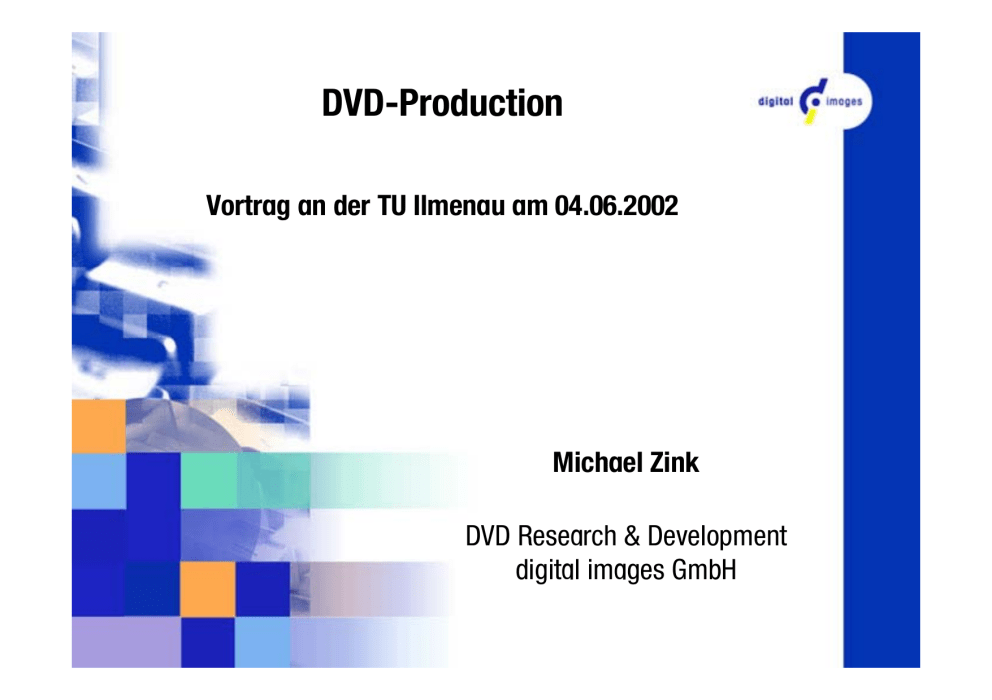 DVD-Production

digital images

Vortrag an der TU Ilmenau am 04.06.2002

Michael Zink

DVD Research & Development
digital images GmbH